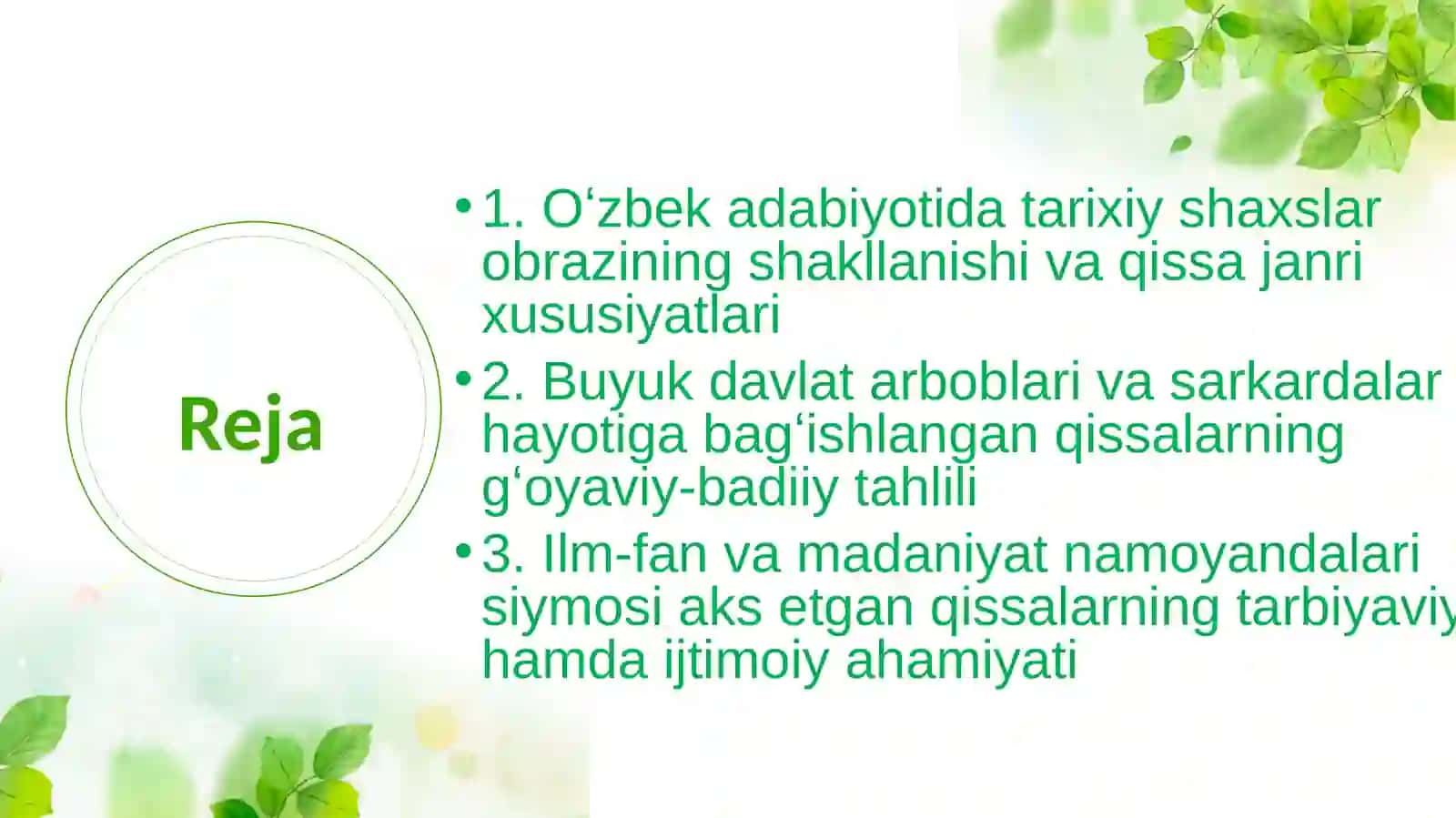 Reja

• 1. O‘zbek adabiyotida tarixiy shaxslar obrazining shakllanishi va qissa janri xususiyatlari

• 2. Buyuk davlat arboblari va sarkardalar hayotiga bag‘ishlangan qissalarning g‘oyaviy-badiiy tahlili

• 3. Ilm-fan va madaniyat namoyandalari siymosi aks etgan qissalarning tarbiyaviy hamda ijtimoiy ahamiyati